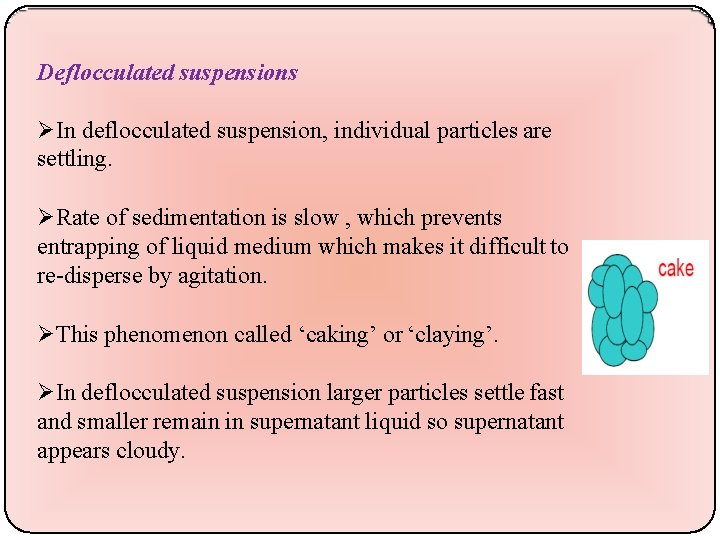 Deflocculated suspensions

➢In deflocculated suspension, individual particles are settling.

➢Rate of sedimentation is slow , which prevents entrapping of liquid medium which makes it difficult to re-disperse by agitation.

➢This phenomenon called ‘caking’ or ‘claying’.

➢In deflocculated suspension larger particles settle fast and smaller remain in supernatant liquid so supernatant appears cloudy.

cake